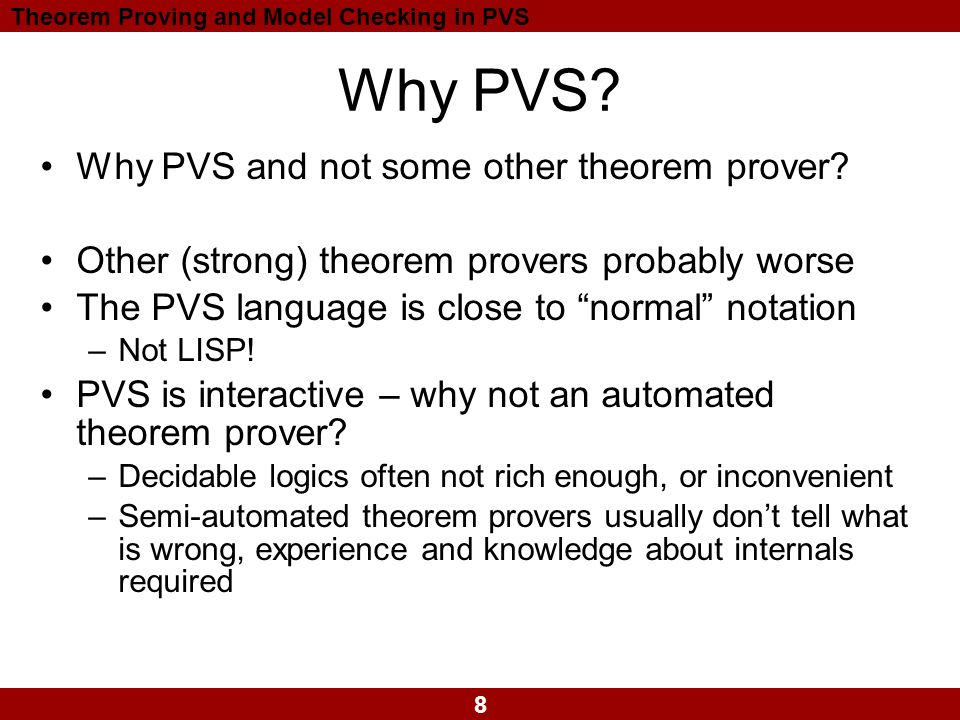 Theorem Proving and Model Checking in PVS

Why PVS?

• Why PVS and not some other theorem prover?

• Other (strong) theorem provers probably worse
• The PVS language is close to “normal” notation
– Not LISP!
• PVS is interactive – why not an automated theorem prover?
– Decidable logics often not rich enough, or inconvenient
– Semi-automated theorem provers usually don’t tell what is wrong, experience and knowledge about internals required

8